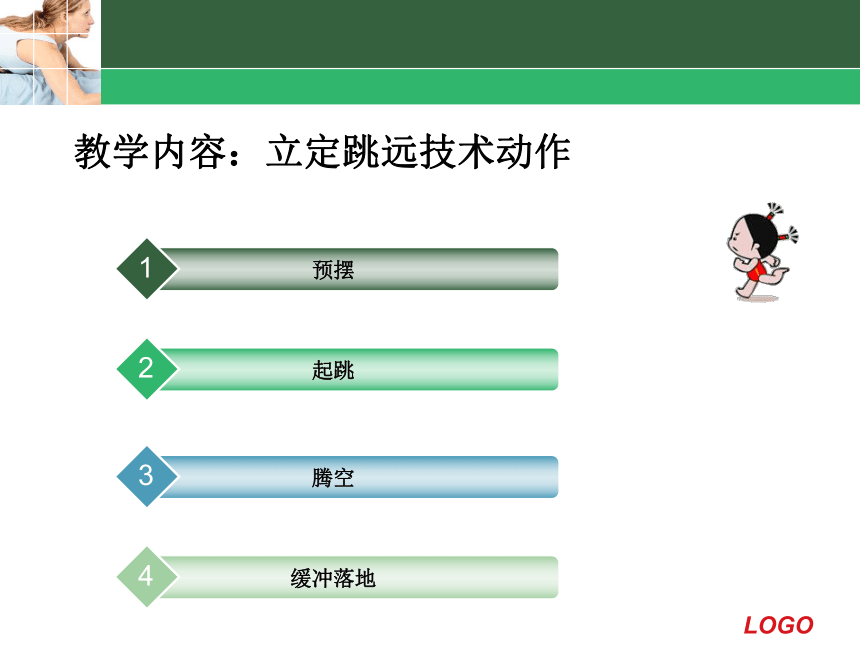 教学内容：立定跳远技术动作

1 预摆

2 起跳

3 腾空

4 缓冲落地

LOGO